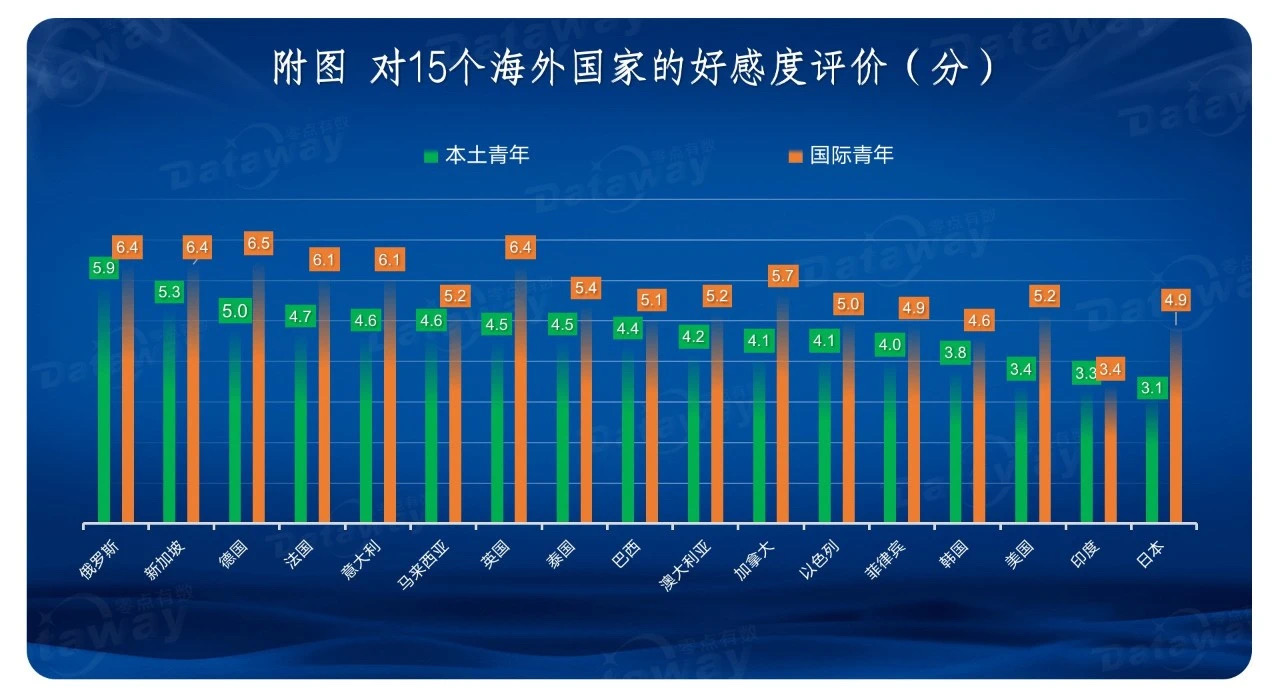 附图 对15个海外国家的好感度评价（分）

本土青年 国际青年

| | 本土青年 | 国际青年 |
|---|---|---|
| 俄罗斯 | 5.9 | 6.4 |
| 新加坡 | 5.3 | 6.4 |
| 德国 | 5.0 | 6.5 |
| 法国 | 4.7 | 6.1 |
| 意大利 | 4.6 | 6.1 |
| 马来西亚 | 4.6 | 5.2 |
| 英国 | 4.5 | 6.4 |
| 泰国 | 4.5 | 5.4 |
| 巴西 | 4.4 | 5.1 |
| 澳大利亚 | 4.2 | 5.2 |
| 加拿大 | 4.1 | 5.7 |
| 以色列 | 4.1 | 5.0 |
| 菲律宾 | 4.0 | 4.9 |
| 韩国 | 3.8 | 4.6 |
| 美国 | 3.4 | 5.2 |
| 印度 | 3.3 | 3.4 |
| 日本 | 3.1 | 4.9 |

Dataway 零点有数